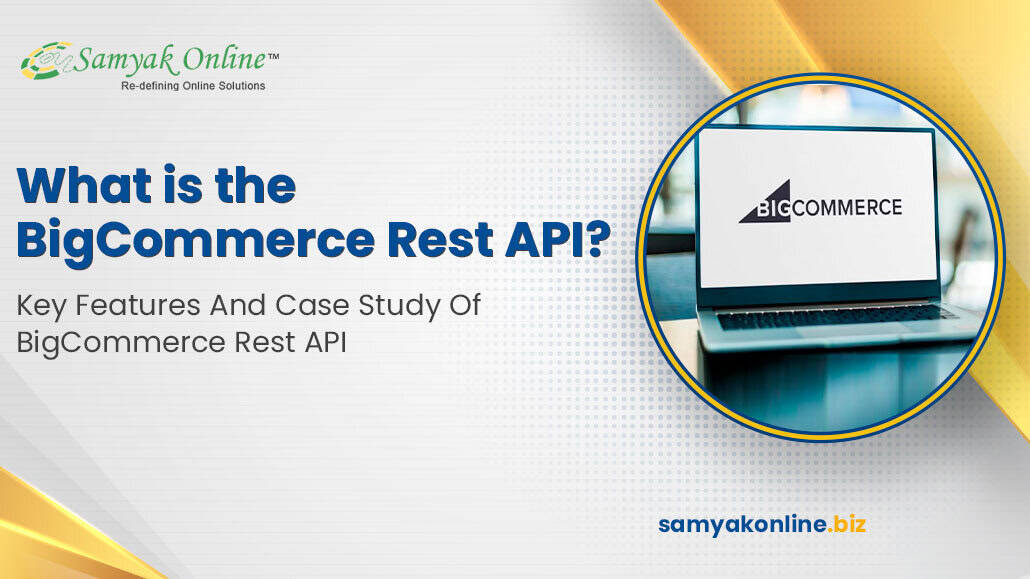 Samyak Online™
Re-defining Online Solutions

What is the BigCommerce Rest API?

Key Features And Case Study Of BigCommerce Rest API

BIGCOMMERCE

samyakonline.biz